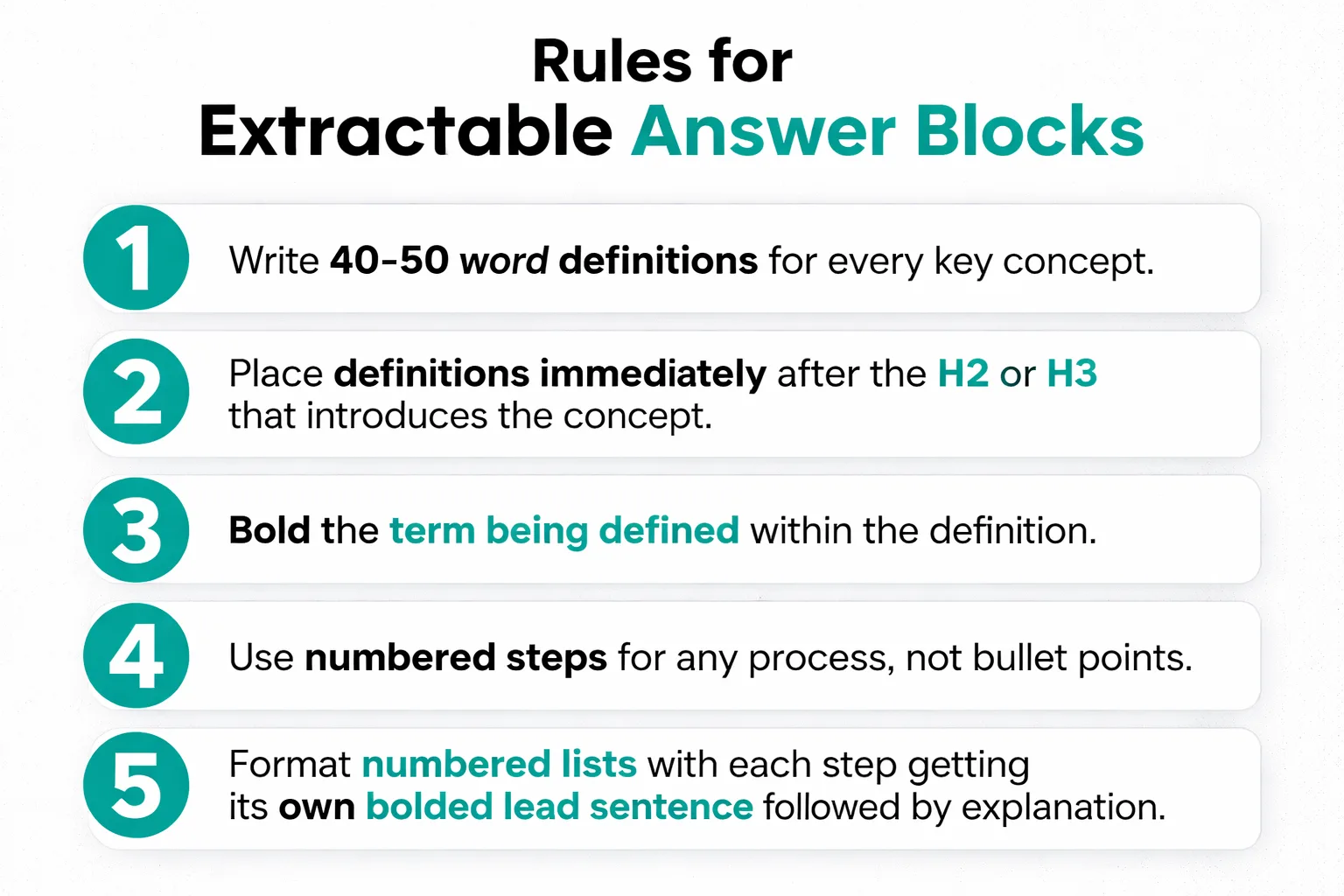 Rules for
Extractable Answer Blocks

1 Write 40-50 word definitions for every key concept.

2 Place definitions immediately after the H2 or H3 that introduces the concept.

3 Bold the term being defined within the definition.

4 Use numbered steps for any process, not bullet points.

5 Format numbered lists with each step getting its own bolded lead sentence followed by explanation.